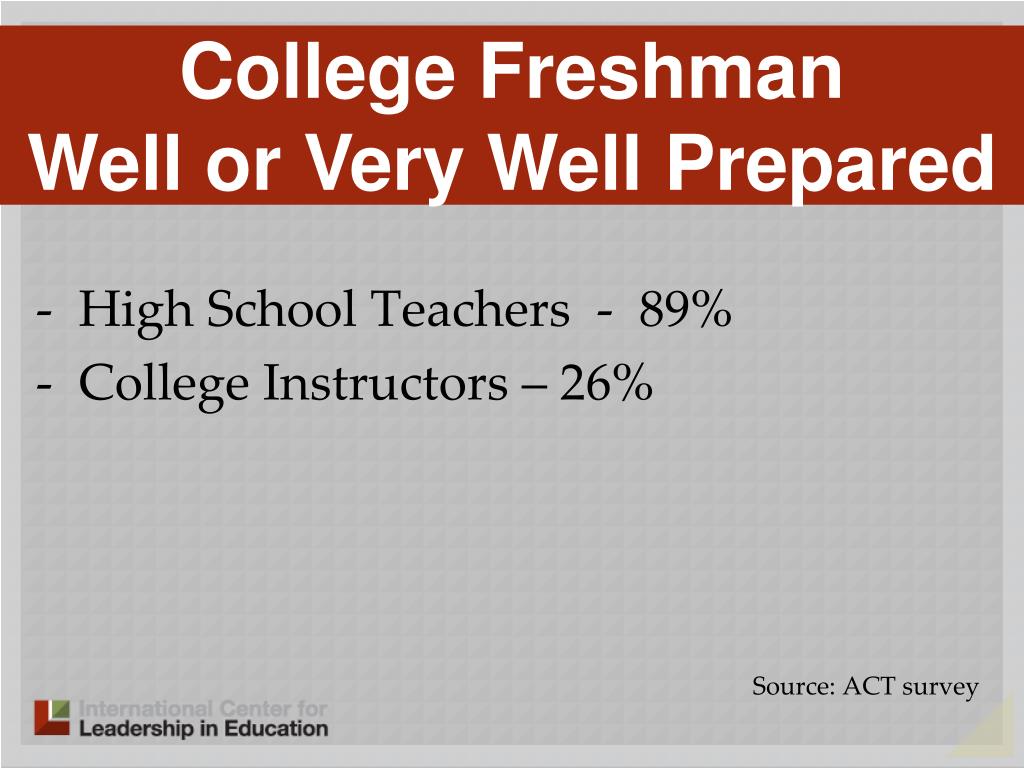 College Freshman
Well or Very Well Prepared

- High School Teachers - 89%
- College Instructors – 26%

Source: ACT survey

International Center for
Leadership in Education